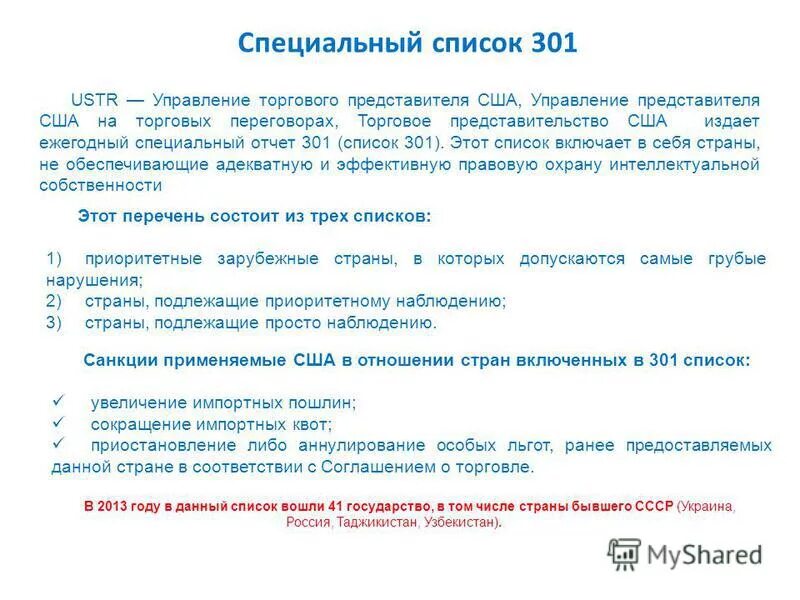 Специальный список 301

USTR — Управление торгового представителя США, Управление представителя США на торговых переговорах, Торговое представительство США издает ежегодный специальный отчет 301 (список 301). Этот список включает в себя страны, не обеспечивающие адекватную и эффективную правовую охрану интеллектуальной собственности

Этот перечень состоит из трех списков:

1) приоритетные зарубежные страны, в которых допускаются самые грубые нарушения;
2) страны, подлежащие приоритетному наблюдению;
3) страны, подлежащие просто наблюдению.

Санкции применяемые США в отношении стран включенных в 301 список:

✓ увеличение импортных пошлин;
✓ сокращение импортных квот;
✓ приостановление либо аннулирование особых льгот, ранее предоставляемых данной стране в соответствии с Соглашением о торговле.

В 2013 году в данный список вошли 41 государство, в том числе страны бывшего СССР (Украина, Россия, Таджикистан, Узбекистан).

MyShared